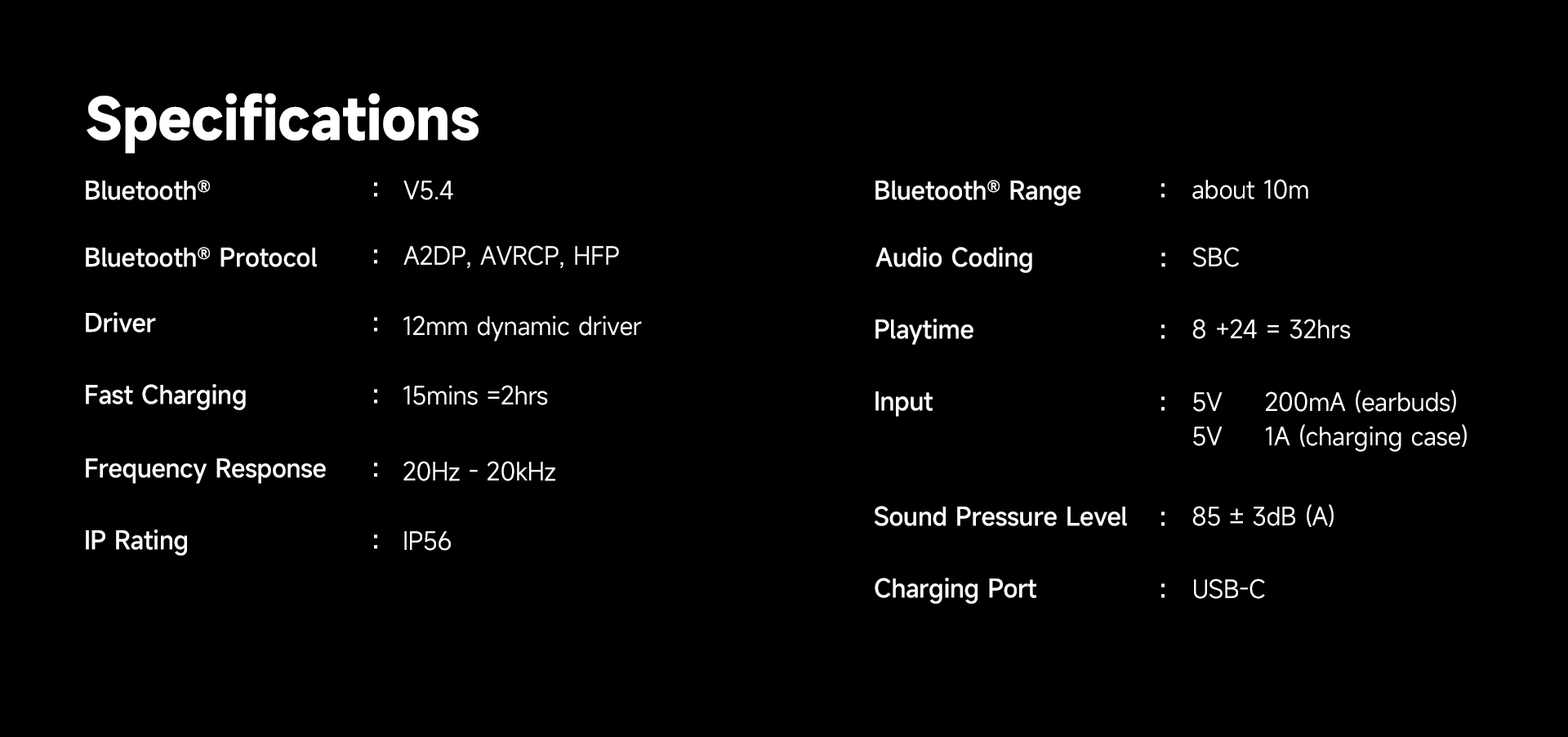 Specifications

Bluetooth® : V5.4

Bluetooth® Protocol : A2DP, AVRCP, HFP

Driver : 12mm dynamic driver

Fast Charging : 15mins =2hrs

Frequency Response : 20Hz - 20kHz

IP Rating : IP56

Bluetooth® Range : about 10m

Audio Coding : SBC

Playtime : 8 +24 = 32hrs

Input : 5V 200mA (earbuds)
5V 1A (charging case)

Sound Pressure Level : 85 ± 3dB (A)

Charging Port : USB-C